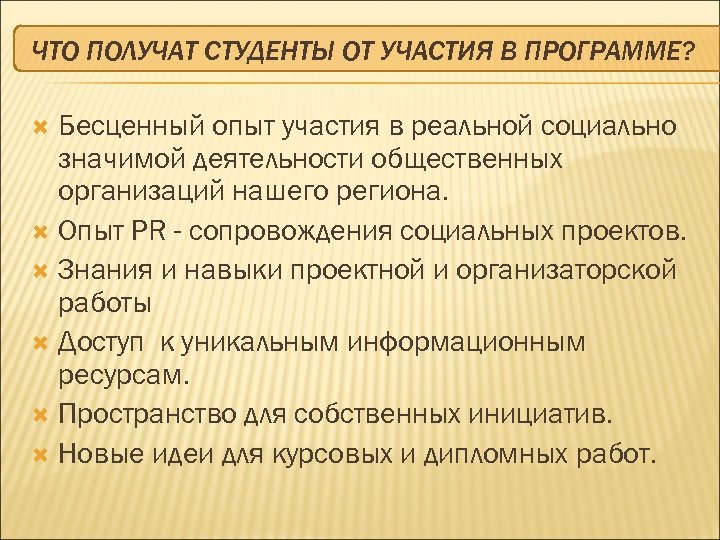 ЧТО ПОЛУЧАТ СТУДЕНТЫ ОТ УЧАСТИЯ В ПРОГРАММЕ?

Бесценный опыт участия в реальной социально значимой деятельности общественных организаций нашего региона.

Опыт PR - сопровождения социальных проектов.

Знания и навыки проектной и организаторской работы

Доступ к уникальным информационным ресурсам.

Пространство для собственных инициатив.

Новые идеи для курсовых и дипломных работ.